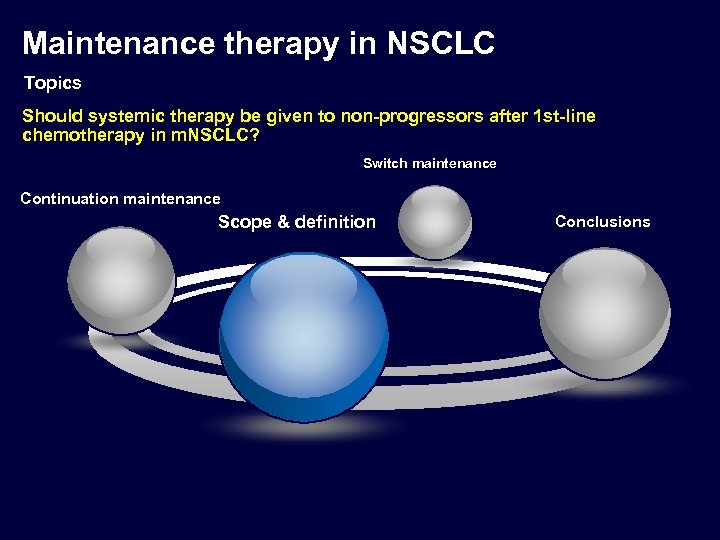 Maintenance therapy in NSCLC

Topics

Should systemic therapy be given to non-progressors after 1st-line chemotherapy in mNSCLC?

Switch maintenance

Continuation maintenance

Scope & definition

Conclusions